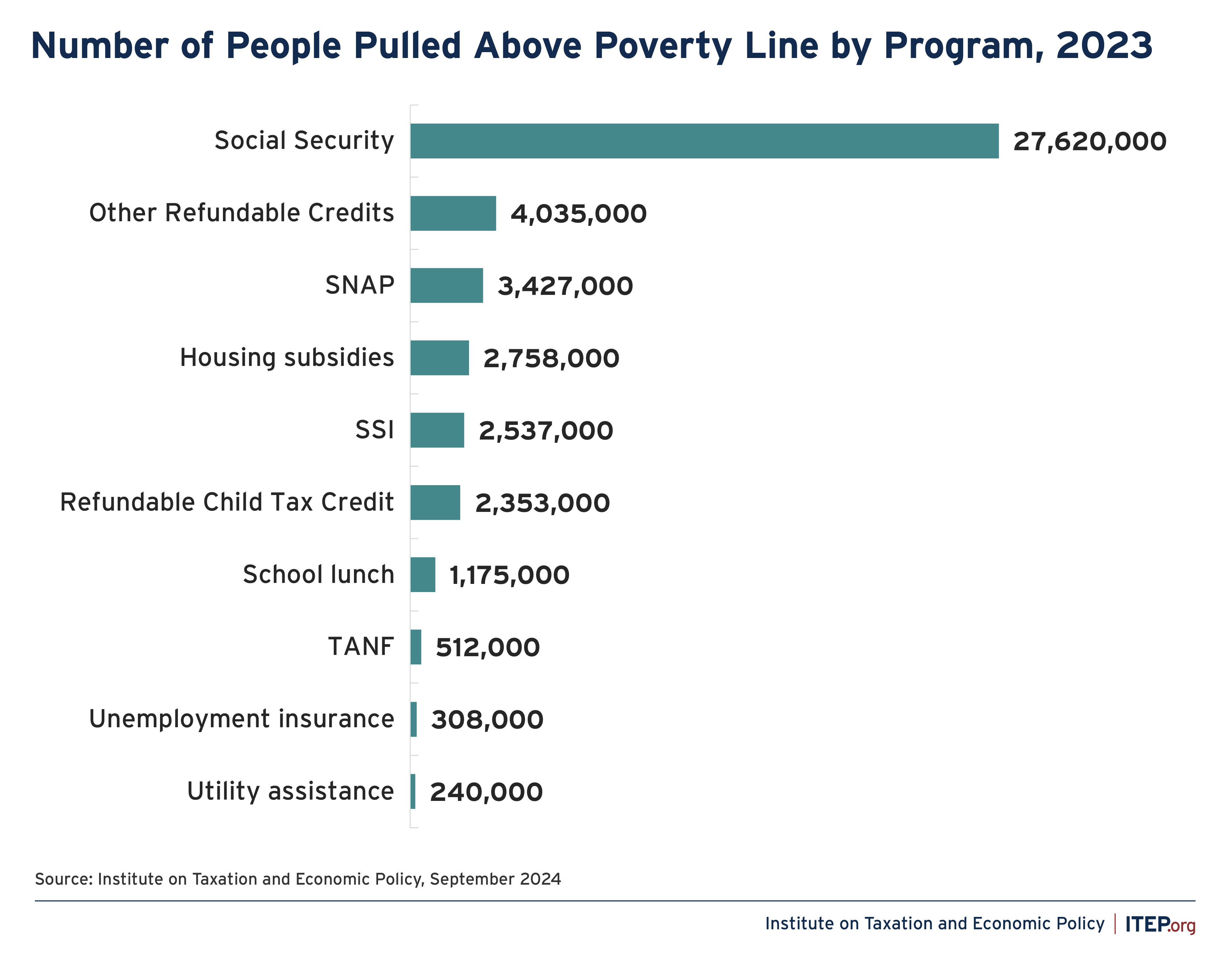 Number of People Pulled Above Poverty Line by Program, 2023

Social Security 27,620,000
Other Refundable Credits 4,035,000
SNAP 3,427,000
Housing subsidies 2,758,000
SSI 2,537,000
Refundable Child Tax Credit 2,353,000
School lunch 1,175,000
TANF 512,000
Unemployment insurance 308,000
Utility assistance 240,000

Source: Institute on Taxation and Economic Policy, September 2024

Institute on Taxation and Economic Policy | ITEP.org